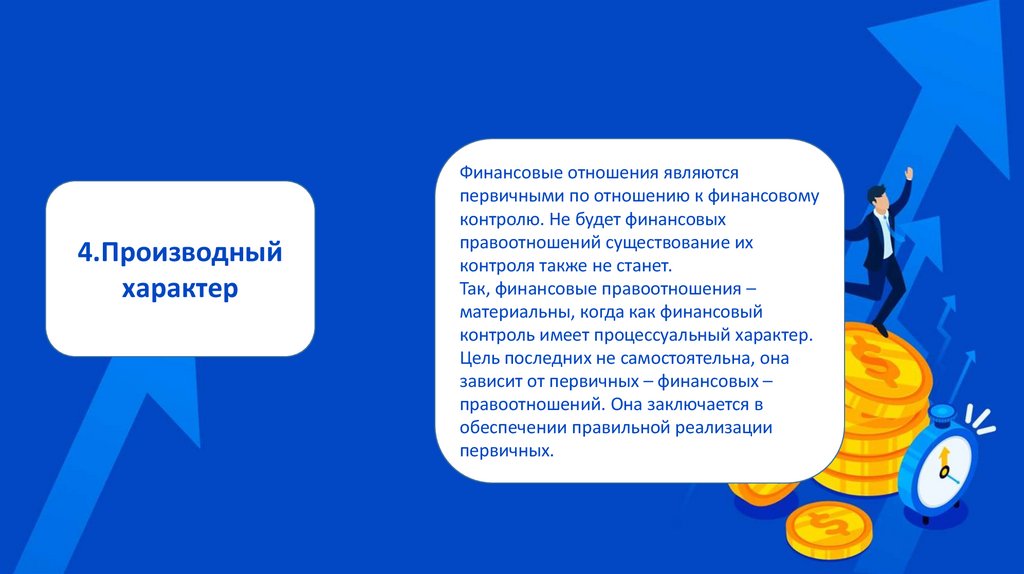 4.Производный характер

Финансовые отношения являются первичными по отношению к финансовому контролю. Не будет финансовых правоотношений существование их контроля также не станет.
Так, финансовые правоотношения – материальны, когда как финансовый контроль имеет процессуальный характер. Цель последних не самостоятельна, она зависит от первичных – финансовых – правоотношений. Она заключается в обеспечении правильной реализации первичных.